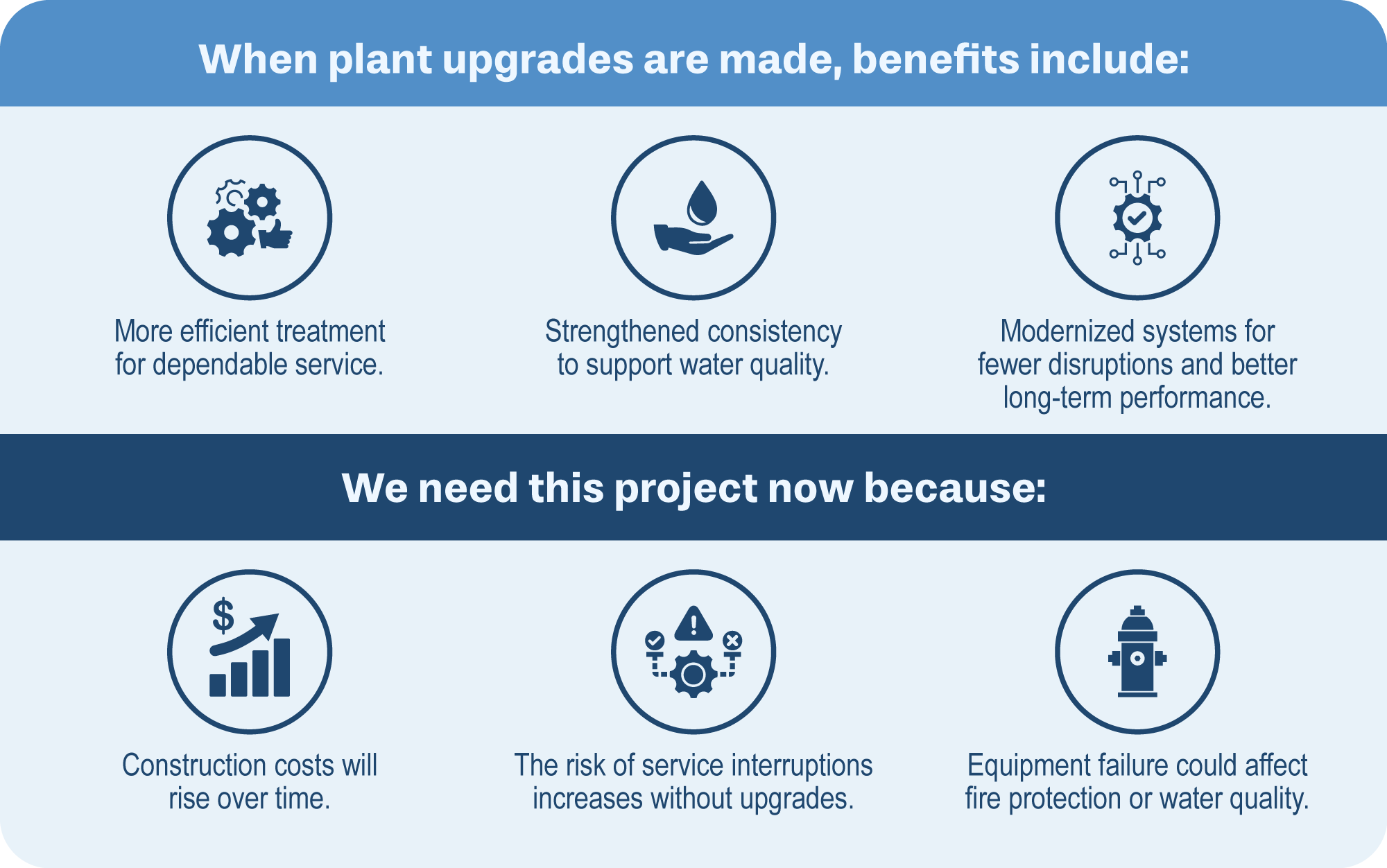 When plant upgrades are made, benefits include:

More efficient treatment for dependable service.

Strengthened consistency to support water quality.

Modernized systems for fewer disruptions and better long-term performance.

We need this project now because:

$

Construction costs will rise over time.

The risk of service interruptions increases without upgrades.

Equipment failure could affect fire protection or water quality.